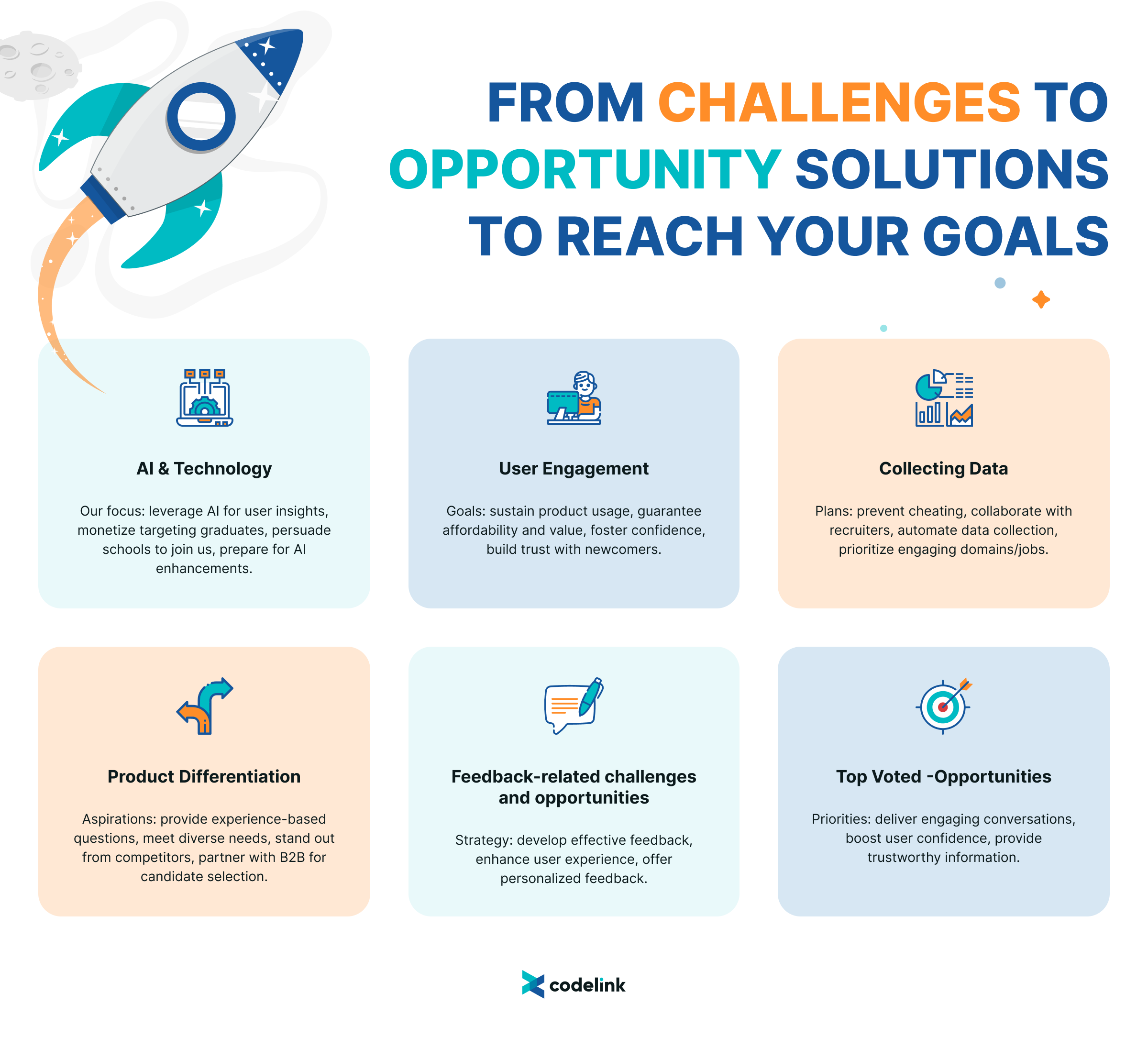 FROM CHALLENGES TO OPPORTUNITY SOLUTIONS TO REACH YOUR GOALS

AI & Technology

Our focus: leverage AI for user insights, monetize targeting graduates, persuade schools to join us, prepare for AI enhancements.

User Engagement

Goals: sustain product usage, guarantee affordability and value, foster confidence, build trust with newcomers.

Collecting Data

Plans: prevent cheating, collaborate with recruiters, automate data collection, prioritize engaging domains/jobs.

Product Differentiation

Aspirations: provide experience-based questions, meet diverse needs, stand out from competitors, partner with B2B for candidate selection.

Feedback-related challenges and opportunities

Strategy: develop effective feedback, enhance user experience, offer personalized feedback.

Top Voted -Opportunities

Priorities: deliver engaging conversations, boost user confidence, provide trustworthy information.

codelink